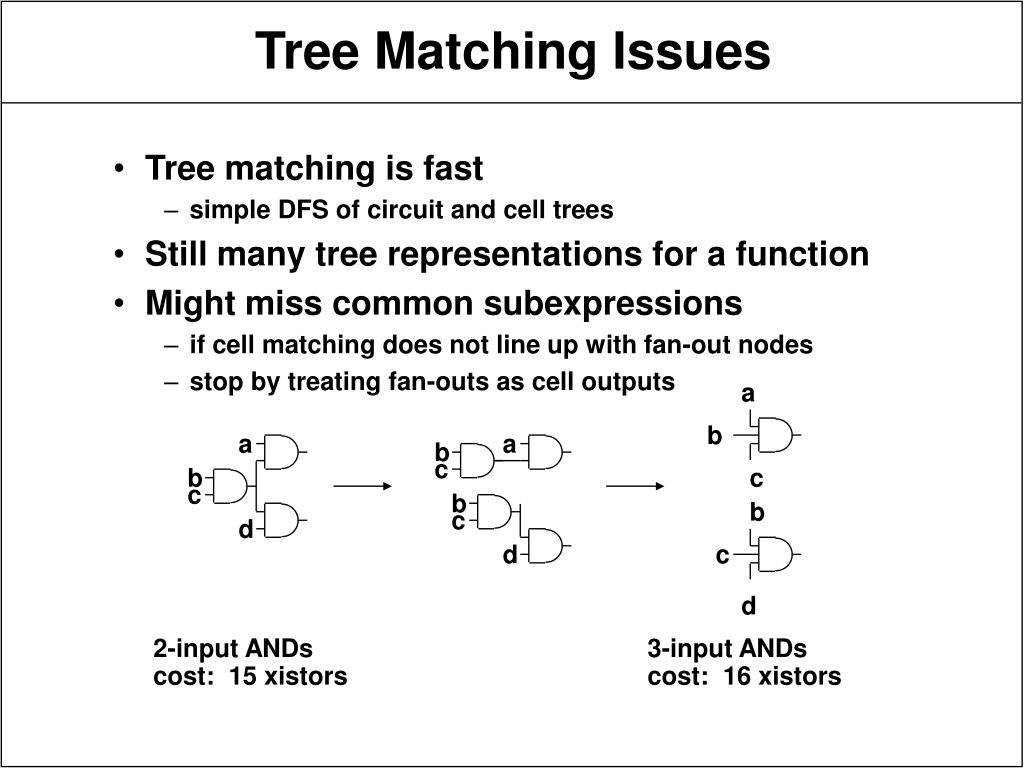 Tree Matching Issues

• Tree matching is fast
– simple DFS of circuit and cell trees
• Still many tree representations for a function
• Might miss common subexpressions
– if cell matching does not line up with fan-out nodes
– stop by treating fan-outs as cell outputs

a
b
c
d

b
c
a
b
c
d

a
b
c
b
c
d

2-input ANDs
cost: 15 xistors

3-input ANDs
cost: 16 xistors